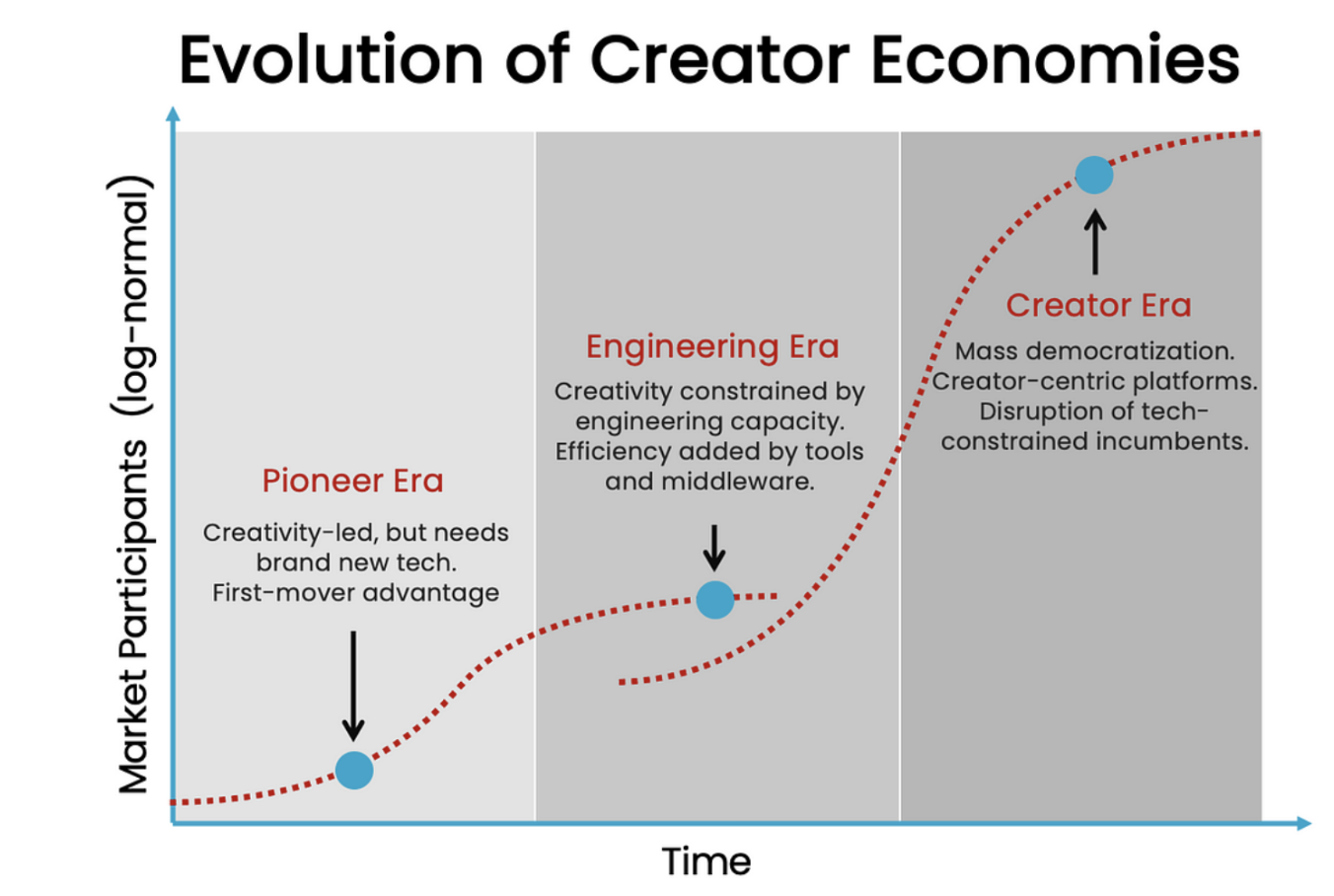 Evolution of Creator Economies

Market Participants (log-normal)

Pioneer Era

Creativity-led, but needs brand new tech. First-mover advantage

Engineering Era

Creativity constrained by engineering capacity. Efficiency added by tools and middleware.

Creator Era

Mass democratization. Creator-centric platforms. Disruption of tech-constrained incumbents.

Time